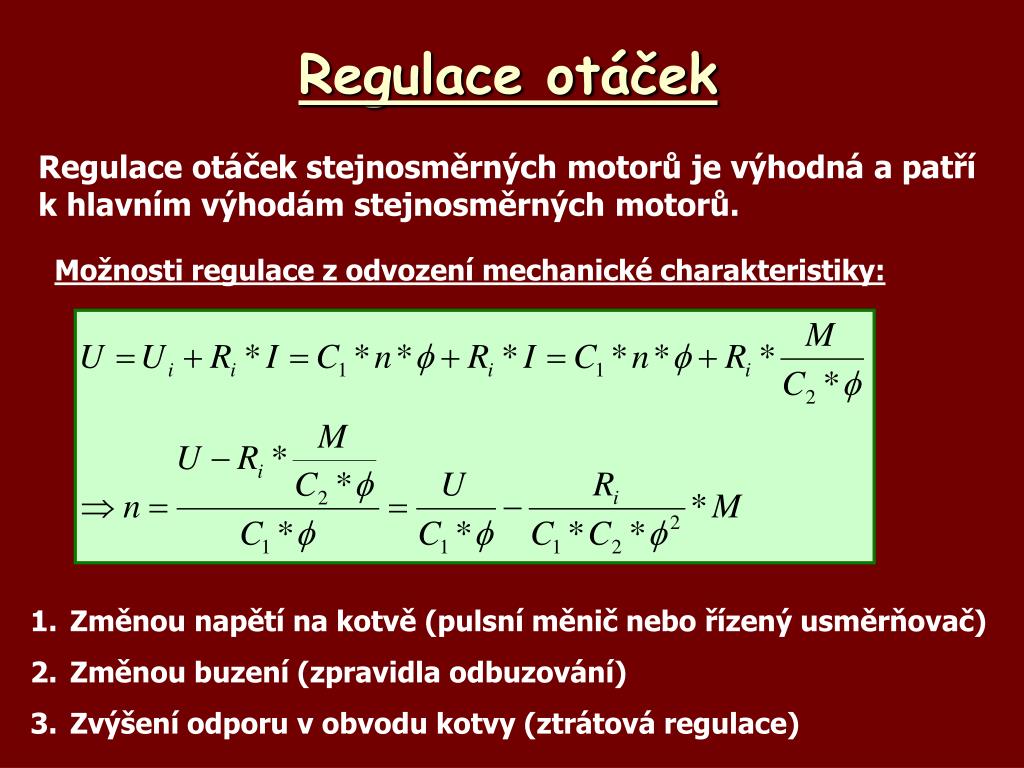 Regulace otáček

Regulace otáček stejnosměrných motorů je výhodná a patří k hlavním výhodám stejnosměrných motorů.

Možnosti regulace z odvození mechanické charakteristiky:

$U = U_i + R_i * I = C_1 * n * \phi + R_i * I = C_1 * n * \phi + R_i * \frac{M}{C_2 * \phi}$

$\Rightarrow n = \frac{U - R_i * \frac{M}{C_2 * \phi}}{C_1 * \phi} = \frac{U}{C_1 * \phi} - \frac{R_i}{C_1 * C_2 * \phi^2} * M$

1. Změnou napětí na kotvě (pulsní měnič nebo řízený usměrňovač)
2. Změnou buzení (zpravidla odbuzování)
3. Zvýšení odporu v obvodu kotvy (ztrátová regulace)